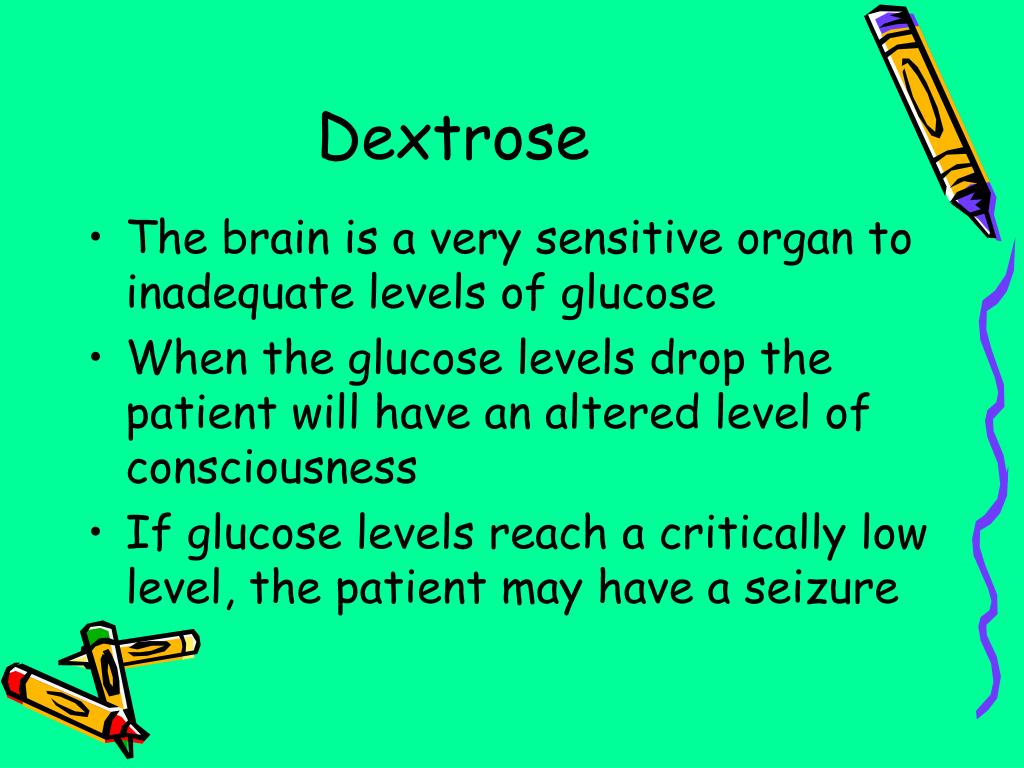 Dextrose

• The brain is a very sensitive organ to inadequate levels of glucose
• When the glucose levels drop the patient will have an altered level of consciousness
• If glucose levels reach a critically low level, the patient may have a seizure